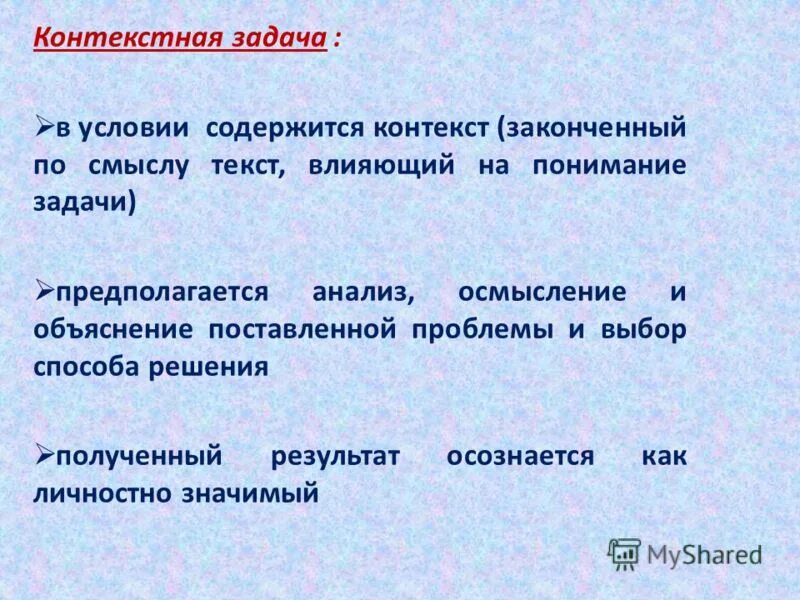 Контекстная задача :

➢в условии содержится контекст (законченный по смыслу текст, влияющий на понимание задачи)

➢предполагается анализ, осмысление и объяснение поставленной проблемы и выбор способа решения

➢полученный результат осознается как личностно значимый

MyShared